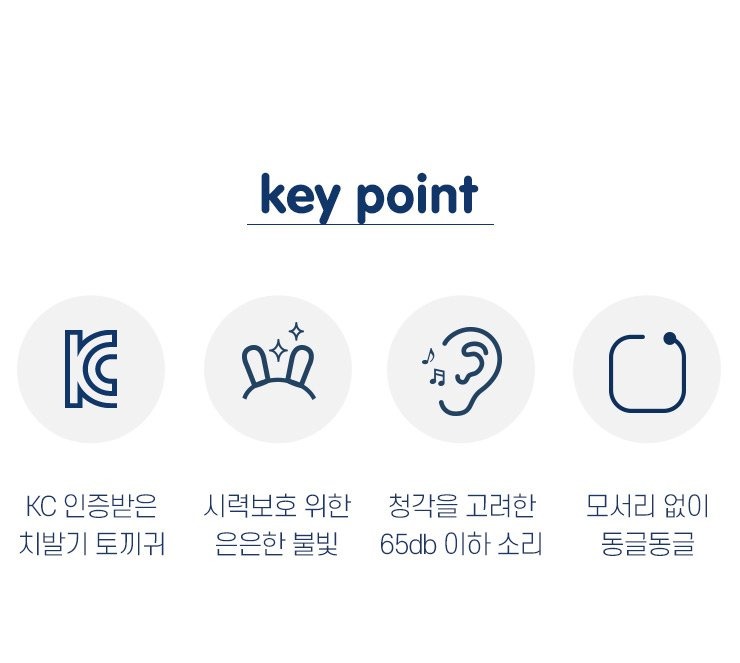 key point

KC 인증받은
치발기 토끼귀

시력보호 위한
은은한 불빛

청각을 고려한
65db 이하 소리

모서리 없이
동글동글